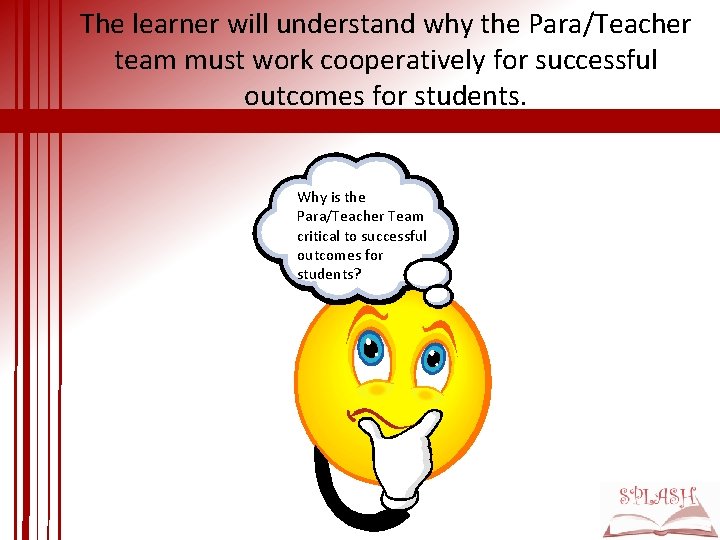 The learner will understand why the Para/Teacher team must work cooperatively for successful outcomes for students.

Why is the Para/Teacher Team critical to successful outcomes for students?

SPLASH